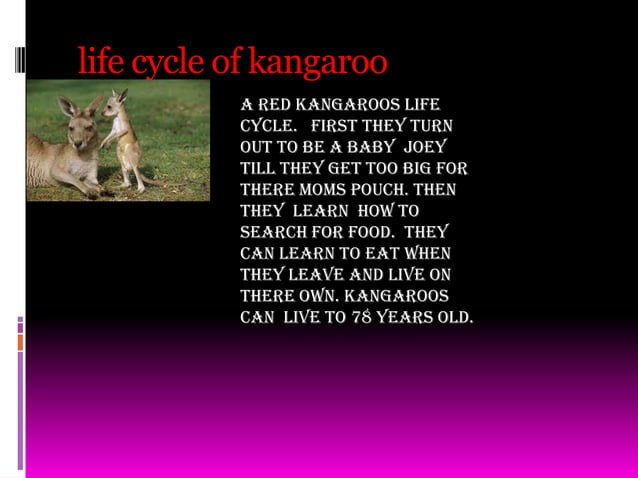 life cycle of kangaroo

A RED KANGAROOS LIFE CYCLE. FIRST THEY TURN OUT TO BE A BABY JOEY TILL THEY GET TOO BIG FOR THERE MOMS POUCH. THEN THEY LEARN HOW TO SEARCH FOR FOOD. THEY CAN LEARN TO EAT WHEN THEY LEAVE AND LIVE ON THERE OWN. KANGAROOS CAN LIVE TO 78 YEARS OLD.